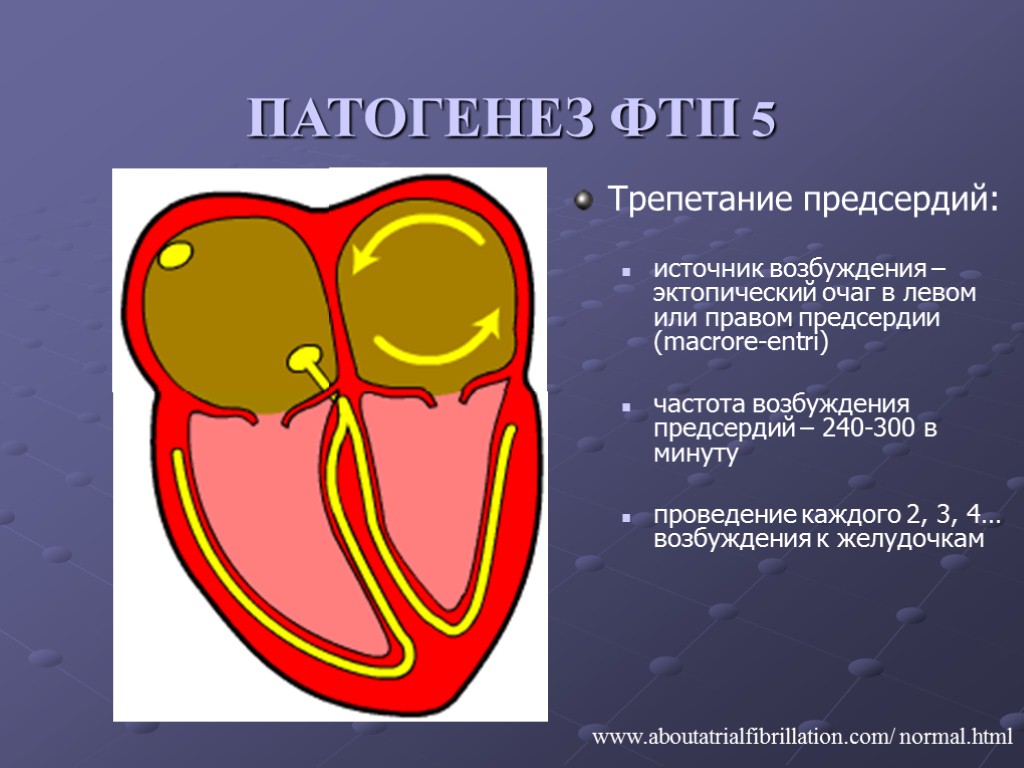 ПАТОГЕНЕЗ ФТП 5

Трепетание предсердий:

источник возбуждения – эктопический очаг в левом или правом предсердии (macrore-entri)

частота возбуждения предсердий – 240-300 в минуту

проведение каждого 2, 3, 4… возбуждения к желудочкам

www.aboutatrialfibrillation.com/ normal.html